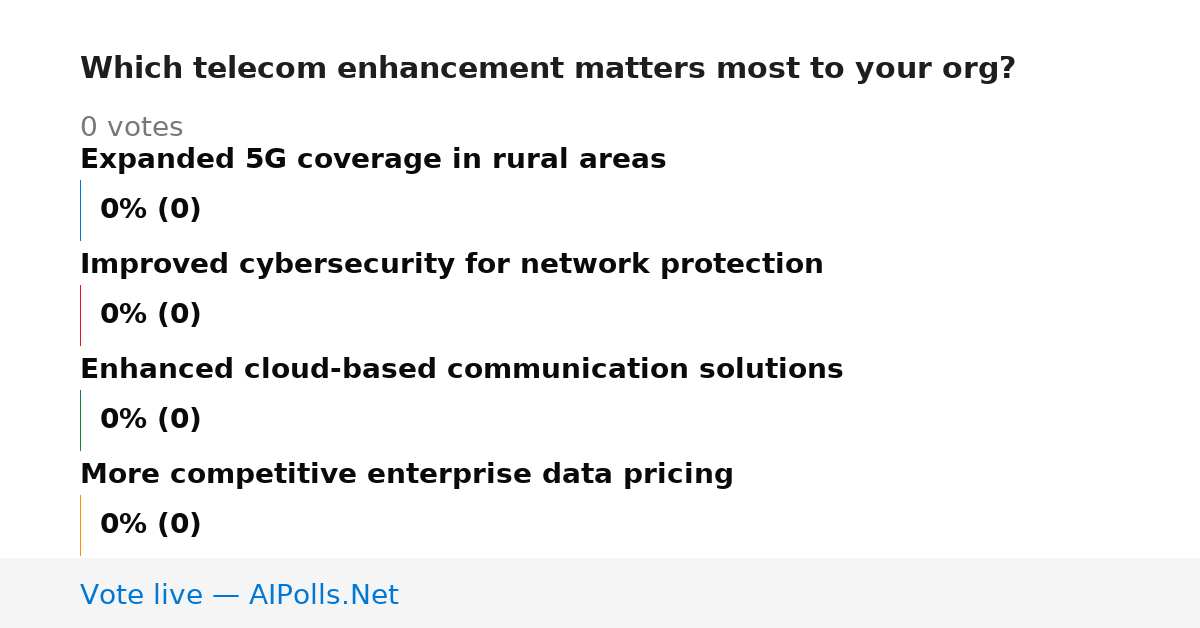 Which telecom enhancement matters most to your org?

0 votes

Expanded 5G coverage in rural areas

0% (0)

Improved cybersecurity for network protection

0% (0)

Enhanced cloud-based communication solutions

0% (0)

More competitive enterprise data pricing

0% (0)

Vote live — AIPolls.Net